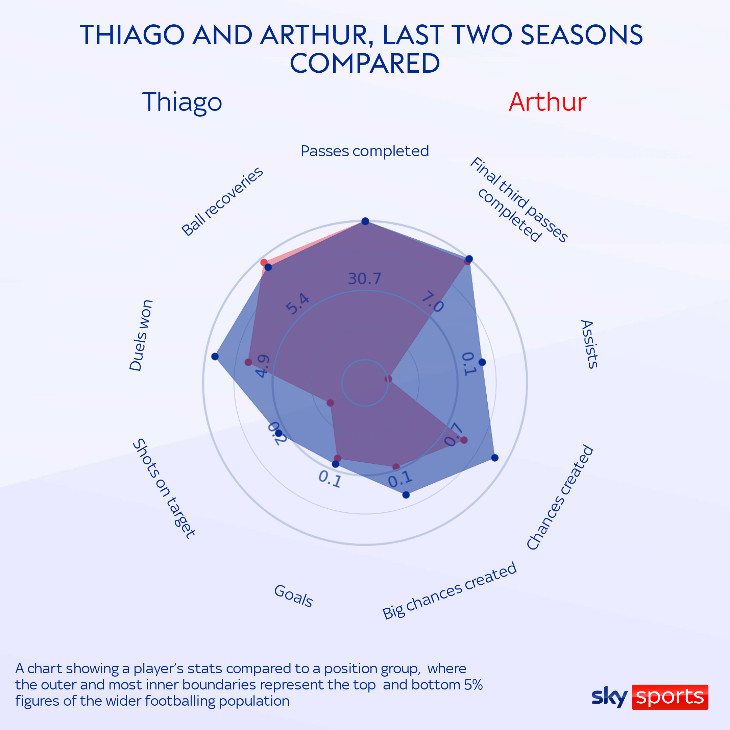 THIAGO AND ARTHUR, LAST TWO SEASONS COMPARED

Thiago

Arthur

Passes completed

Final third passes completed

Assists

Chances created

Big chances created

Goals

Shots on target

Duels won

Ball recoveries

30.7

7.0

0.1

0.7

0.1

0.1

0.2

4.9

5.4

A chart showing a player's stats compared to a position group, where the outer and most inner boundaries represent the top and bottom 5% figures of the wider footballing population

sky sports